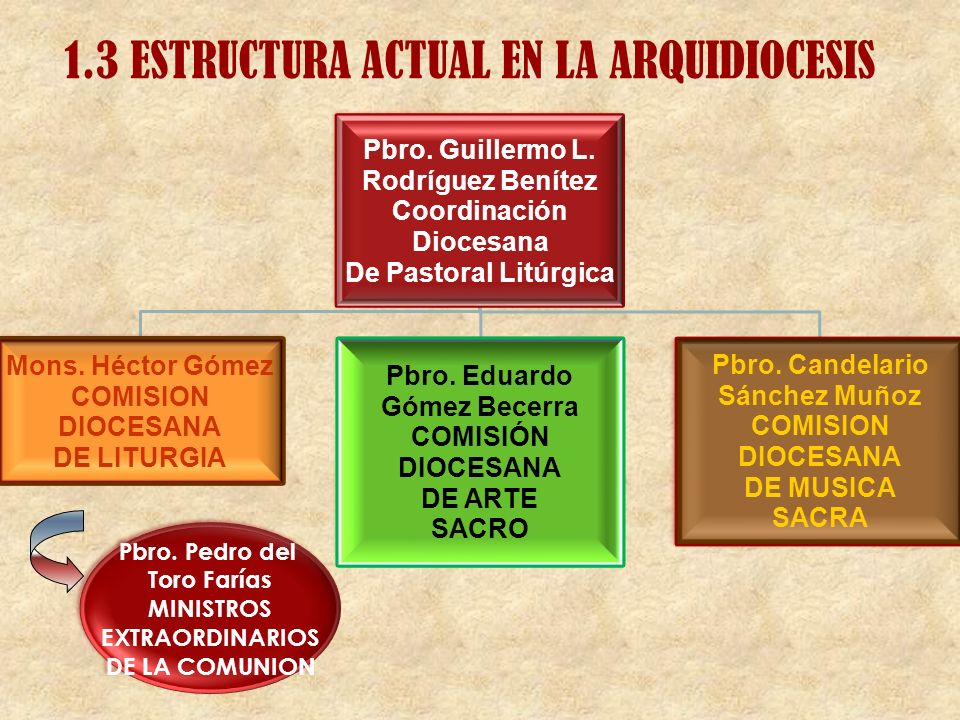 1.3 ESTRUCTURA ACTUAL EN LA ARQUIDIOCESIS

Pbro. Guillermo L. Rodríguez Benítez Coordinación Diocesana De Pastoral Litúrgica

Mons. Héctor Gómez COMISION DIOCESANA DE LITURGIA

Pbro. Eduardo Gómez Becerra COMISIÓN DIOCESANA DE ARTE SACRO

Pbro. Candelario Sánchez Muñoz COMISION DIOCESANA DE MUSICA SACRA

Pbro. Pedro del Toro Farías MINISTROS EXTRAORDINARIOS DE LA COMUNION